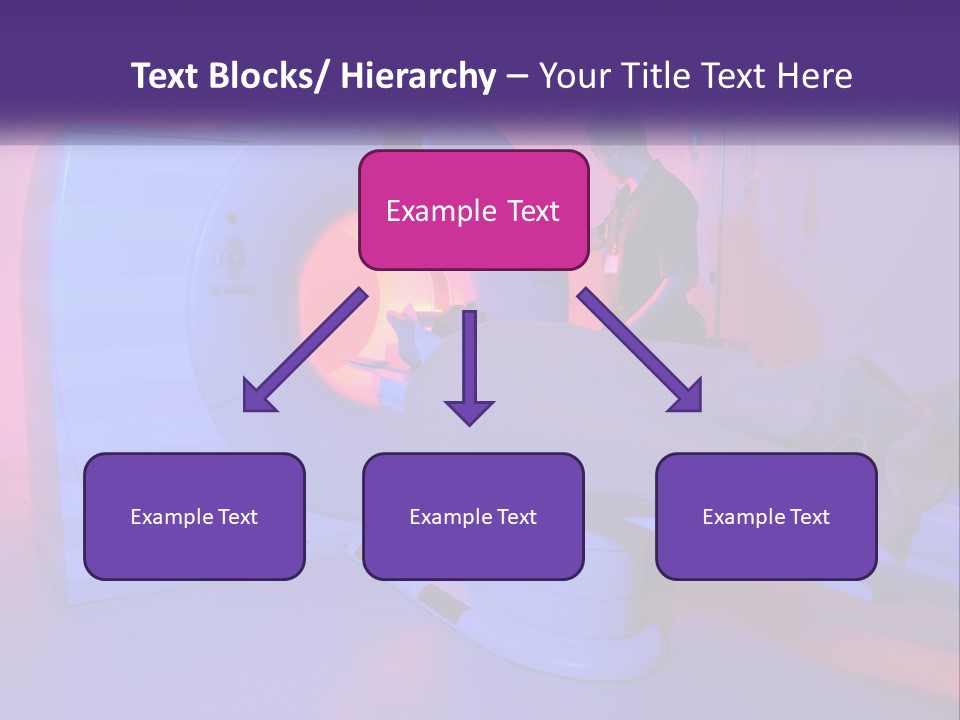 Text Blocks/ Hierarchy – Your Title Text Here

Example Text

Example Text

Example Text

Example Text